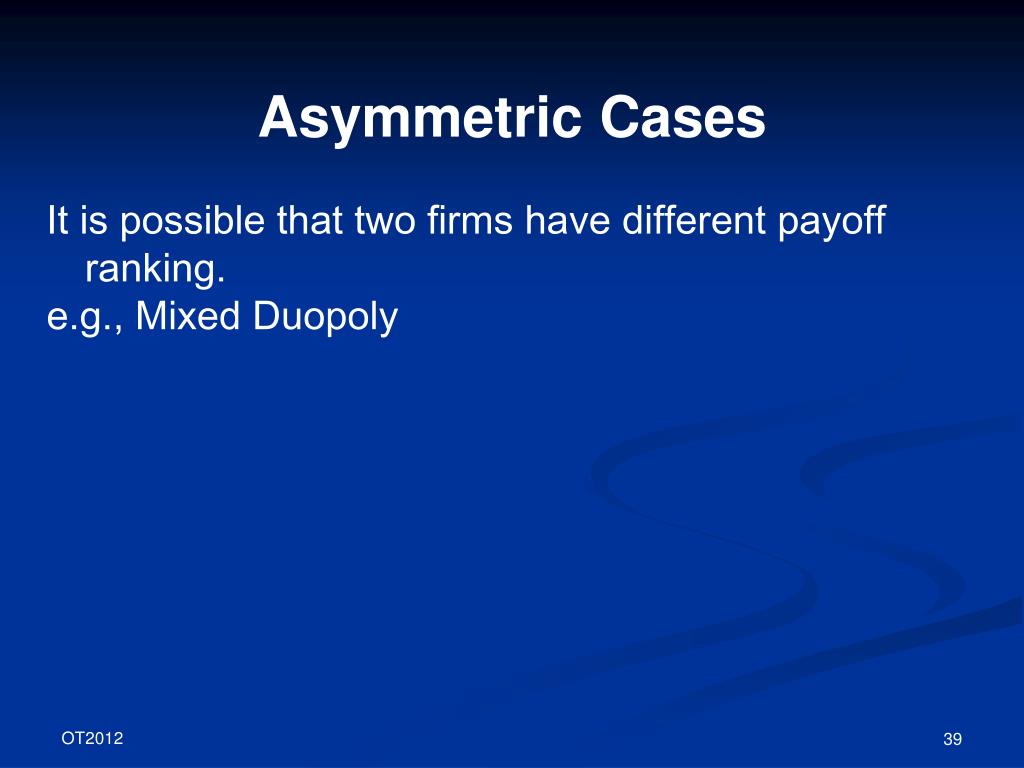 Asymmetric Cases

It is possible that two firms have different payoff ranking.
e.g., Mixed Duopoly

OT2012

39